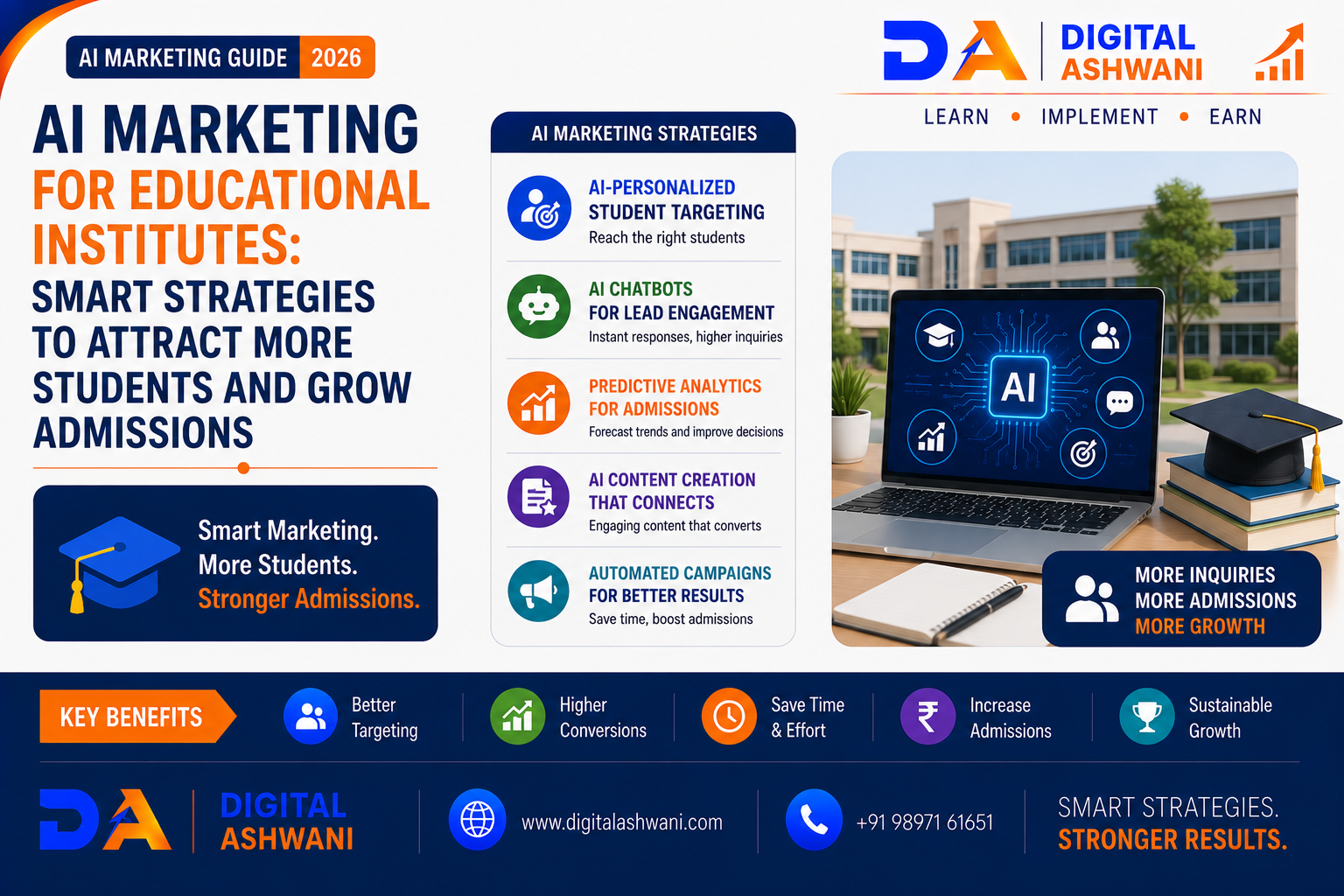 AI MARKETING GUIDE 2026

AI MARKETING FOR EDUCATIONAL INSTITUTES: SMART STRATEGIES TO ATTRACT MORE STUDENTS AND GROW ADMISSIONS

Smart Marketing. More Students. Stronger Admissions.

AI MARKETING STRATEGIES

AI-PERSONALIZED STUDENT TARGETING
Reach the right students

AI CHATBOTS FOR LEAD ENGAGEMENT
Instant responses, higher inquiries

PREDICTIVE ANALYTICS FOR ADMISSIONS
Forecast trends and improve decisions

AI CONTENT CREATION THAT CONNECTS
Engaging content that converts

AUTOMATED CAMPAIGNS FOR BETTER RESULTS
Save time, boost admissions

DA DIGITAL ASHWANI

LEARN • IMPLEMENT • EARN

AI

MORE INQUIRIES
MORE ADMISSIONS
MORE GROWTH

KEY BENEFITS

Better Targeting

Higher Conversions

Save Time & Effort

Increase Admissions

Sustainable Growth

DA DIGITAL ASHWANI

www.digitalashwani.com

+91 98971 61651

SMART STRATEGIES. STRONGER RESULTS.